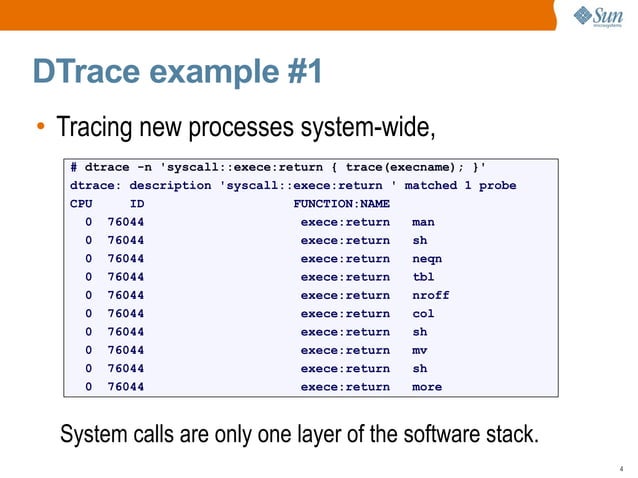 Sun microsystems

DTrace example #1

• Tracing new processes system-wide,

```
# dtrace -n 'syscall::exece:return { trace(execname); }'
dtrace: description 'syscall::exece:return ' matched 1 probe
CPU     ID                    FUNCTION:NAME
  0  76044                     exece:return   man
  0  76044                     exece:return   sh
  0  76044                     exece:return   neqn
  0  76044                     exece:return   tbl
  0  76044                     exece:return   nroff
  0  76044                     exece:return   col
  0  76044                     exece:return   sh
  0  76044                     exece:return   mv
  0  76044                     exece:return   sh
  0  76044                     exece:return   more
```

System calls are only one layer of the software stack.

4